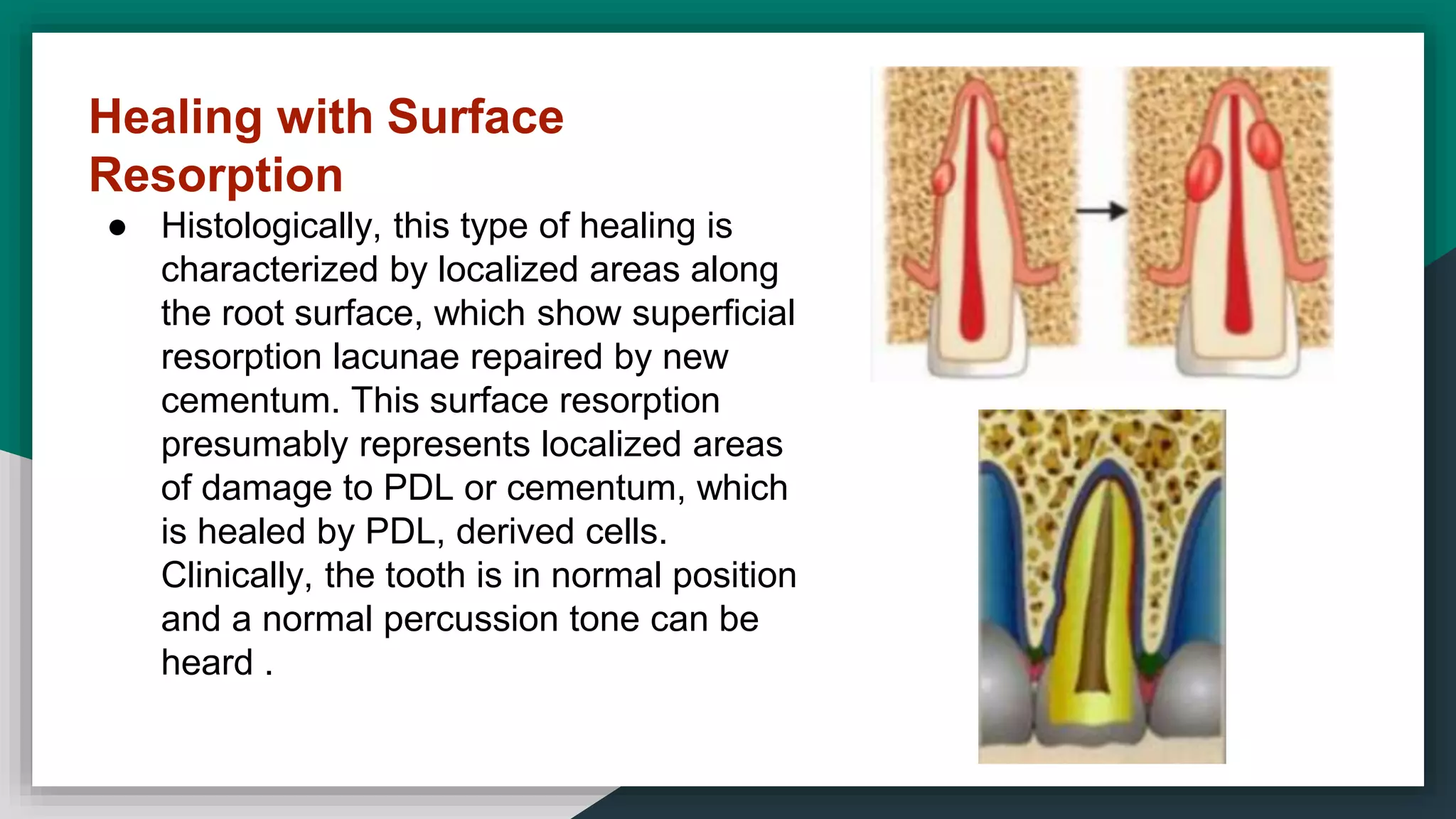 Healing with Surface Resorption

● Histologically, this type of healing is characterized by localized areas along the root surface, which show superficial resorption lacunae repaired by new cementum. This surface resorption presumably represents localized areas of damage to PDL or cementum, which is healed by PDL, derived cells. Clinically, the tooth is in normal position and a normal percussion tone can be heard .